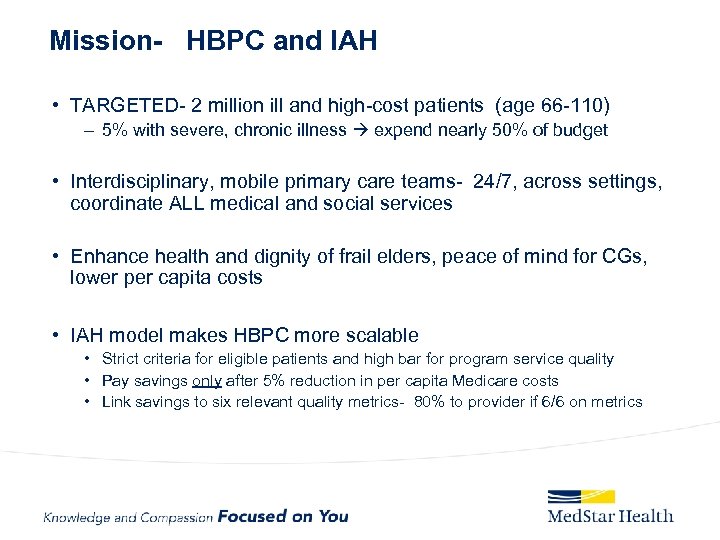 Mission- HBPC and IAH

• TARGETED- 2 million ill and high-cost patients (age 66-110)
– 5% with severe, chronic illness → expend nearly 50% of budget

• Interdisciplinary, mobile primary care teams- 24/7, across settings, coordinate ALL medical and social services

• Enhance health and dignity of frail elders, peace of mind for CGs, lower per capita costs

• IAH model makes HBPC more scalable
• Strict criteria for eligible patients and high bar for program service quality
• Pay savings only after 5% reduction in per capita Medicare costs
• Link savings to six relevant quality metrics- 80% to provider if 6/6 on metrics

Knowledge and Compassion Focused on You

MedStar Health